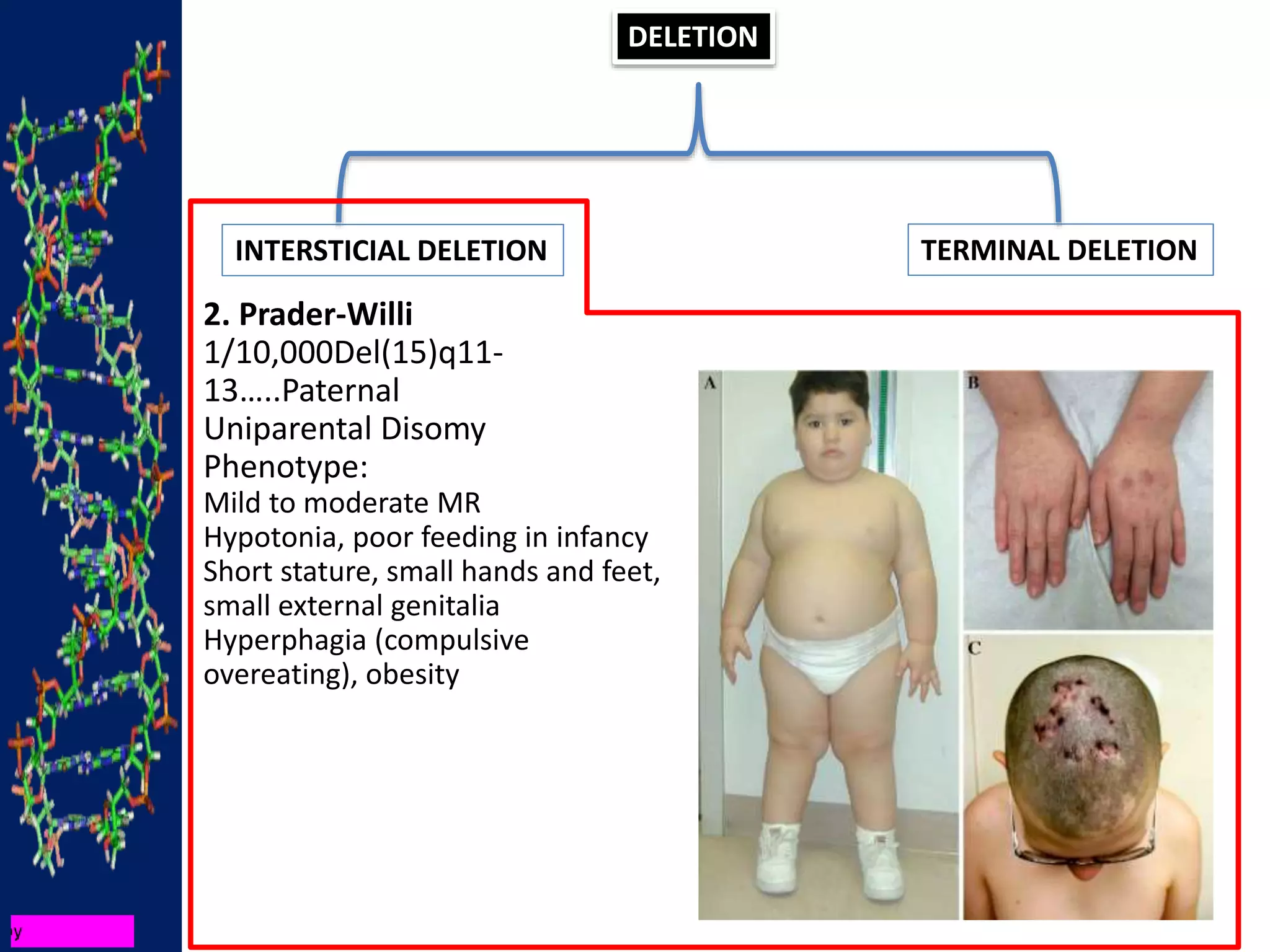 DELETION

INTERSTICIAL DELETION

TERMINAL DELETION

2. Prader-Willi
1/10,000Del(15)q11-13…..Paternal Uniparental Disomy
Phenotype:
Mild to moderate MR
Hypotonia, poor feeding in infancy
Short stature, small hands and feet, small external genitalia
Hyperphagia (compulsive overeating), obesity

A

B

C

y